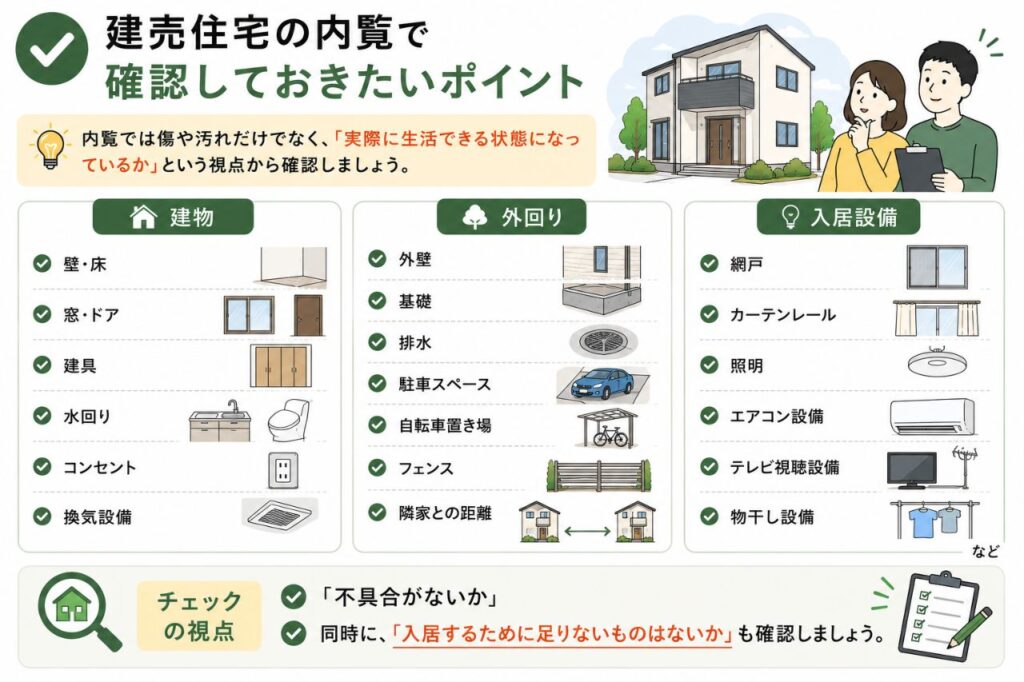 建売住宅の内覧で
確認しておきたいポイント

内覧では傷や汚れだけでなく、「実際に生活できる状態になっているか」という視点から確認しましょう。

建物
壁・床
窓・ドア
建具
水回り
コンセント
換気設備

外回り
外壁
基礎
排水
駐車スペース
自転車置き場
フェンス
隣家との距離

入居設備
網戸
カーテンレール
照明
エアコン設備
テレビ視聴設備
物干し設備
など

チェックの視点
「不具合がないか」
同時に、「入居するために足りないものはないか」も確認しましょう。